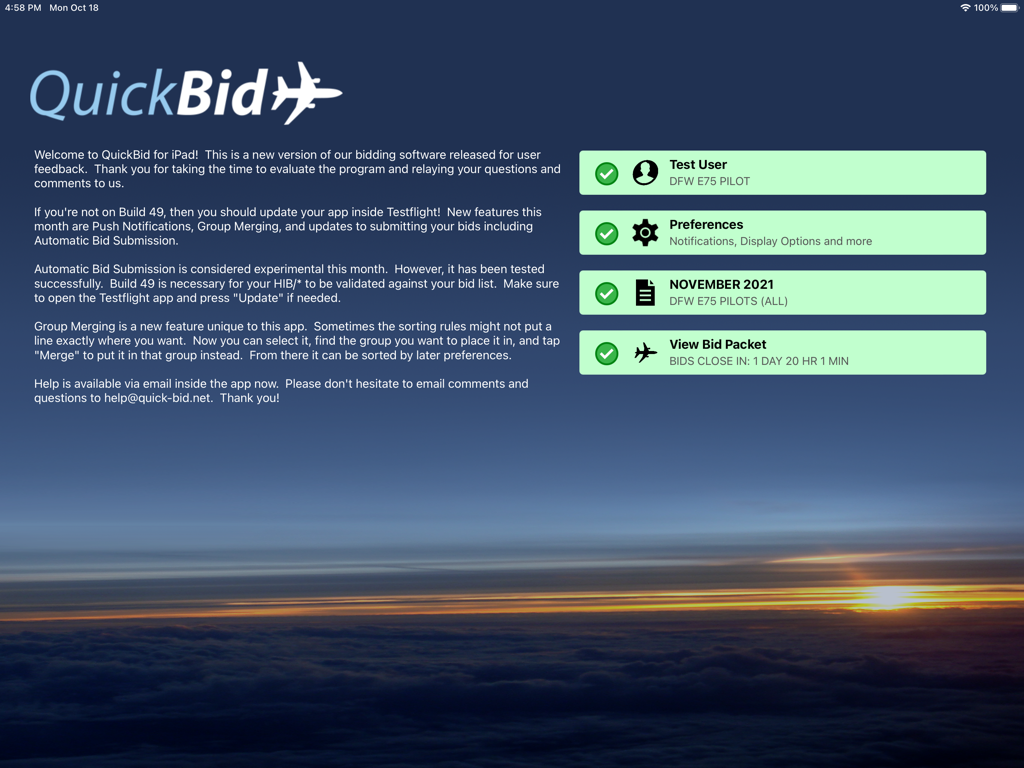 4:58 PM Mon Oct 18

100%

QuickBid

Welcome to QuickBid for iPad! This is a new version of our bidding software released for user feedback. Thank you for taking the time to evaluate the program and relaying your questions and comments to us.

If you're not on Build 49, then you should update your app inside Testflight! New features this month are Push Notifications, Group Merging, and updates to submitting your bids including Automatic Bid Submission.

Automatic Bid Submission is considered experimental this month. However, it has been tested successfully. Build 49 is necessary for your HIB/* to be validated against your bid list. Make sure to open the Testflight app and press "Update" if needed.

Group Merging is a new feature unique to this app. Sometimes the sorting rules might not put a line exactly where you want. Now you can select it, find the group you want to place it in, and tap "Merge" to put it in that group instead. From there it can be sorted by later preferences.

Help is available via email inside the app now. Please don't hesitate to email comments and questions to help@quick-bid.net. Thank you!

Test User
DFW E75 PILOT

Preferences
Notifications, Display Options and more

NOVEMBER 2021
DFW E75 PILOTS (ALL)

View Bid Packet
BIDS CLOSE IN: 1 DAY 20 HR 1 MIN